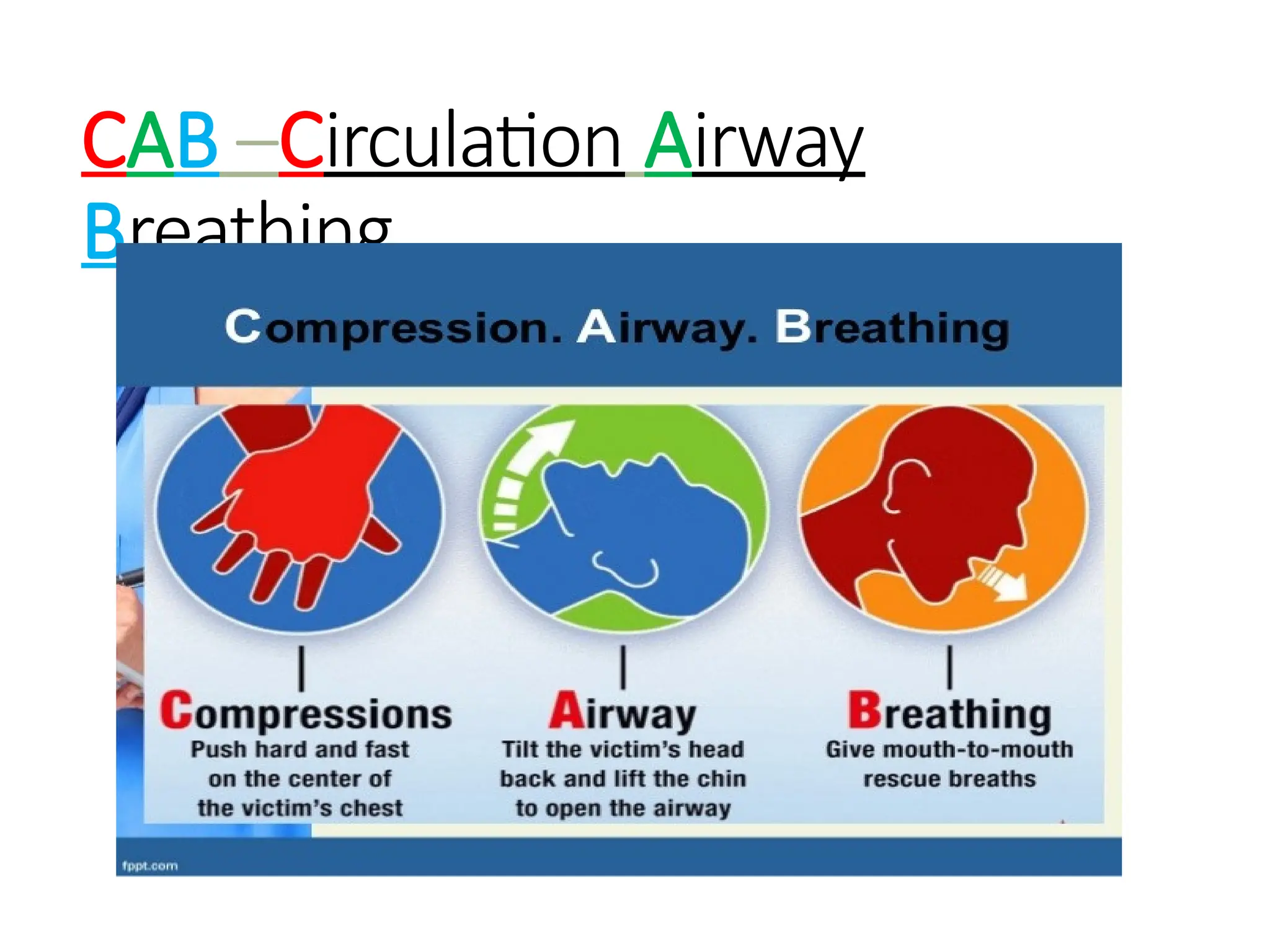 CAB –Circulation Airway Breathing

Compression. Airway. Breathing

Compressions
Push hard and fast on the center of the victim's chest

Airway
Tilt the victim's head back and lift the chin to open the airway

Breathing
Give mouth-to-mouth rescue breaths

fppt.com